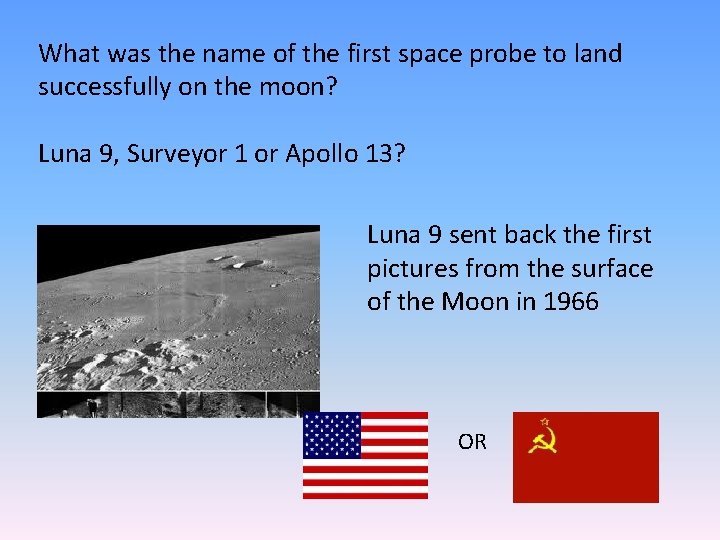 What was the name of the first space probe to land successfully on the moon?

Luna 9, Surveyor 1 or Apollo 13?

Luna 9 sent back the first pictures from the surface of the Moon in 1966

OR